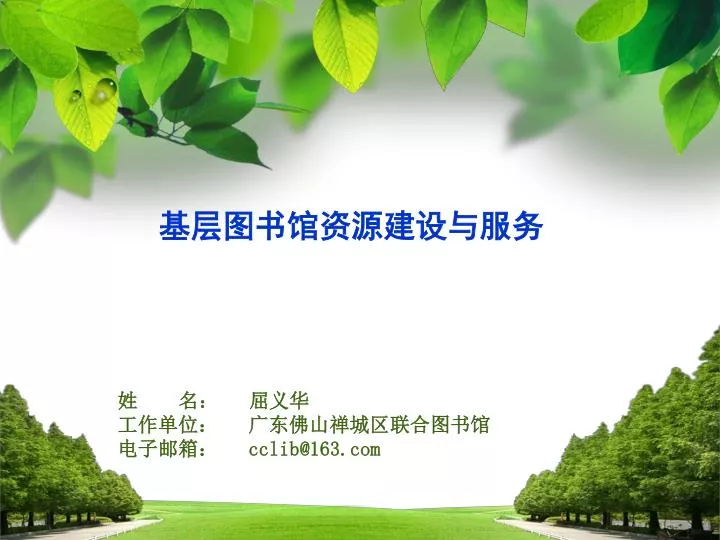 基层图书馆资源建设与服务

姓　　名：　屈义华
工作单位：　广东佛山禅城区联合图书馆
电子邮箱：　cclib@163.com